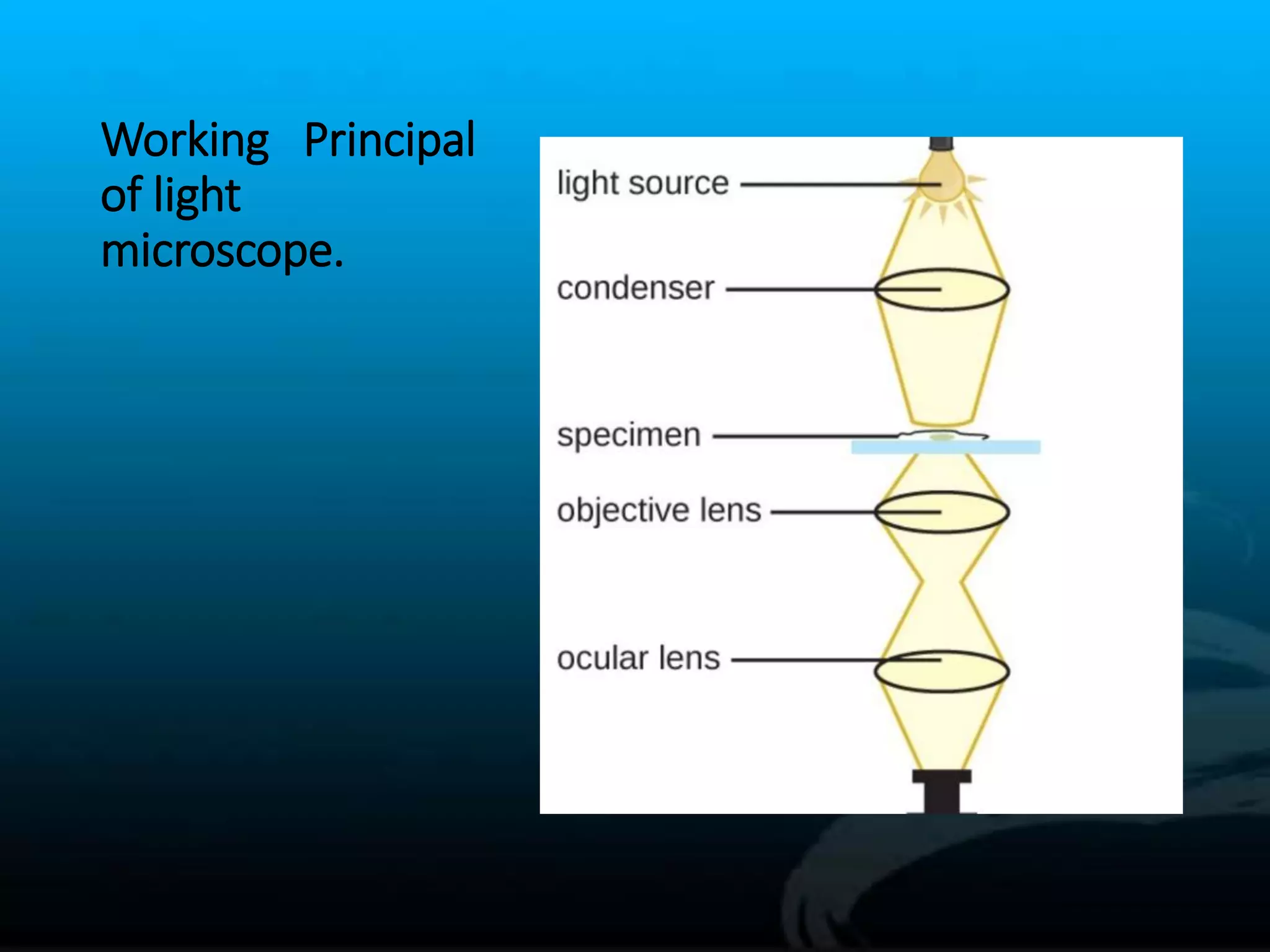 Working Principal of light microscope.

light source

condenser

specimen

objective lens

ocular lens